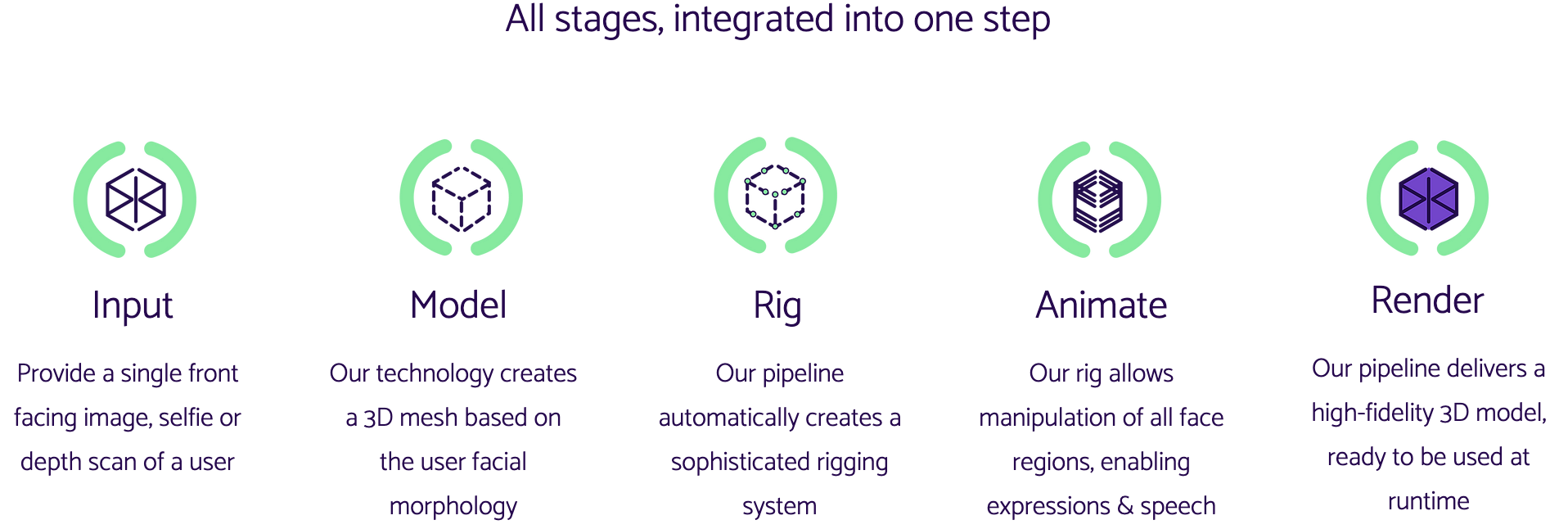 All stages, integrated into one step

Input

Provide a single front facing image, selfie or depth scan of a user

Model

Our technology creates a 3D mesh based on the user facial morphology

Rig

Our pipeline automatically creates a sophisticated rigging system

Animate

Our rig allows manipulation of all face regions, enabling expressions & speech

Render

Our pipeline delivers a high-fidelity 3D model, ready to be used at runtime